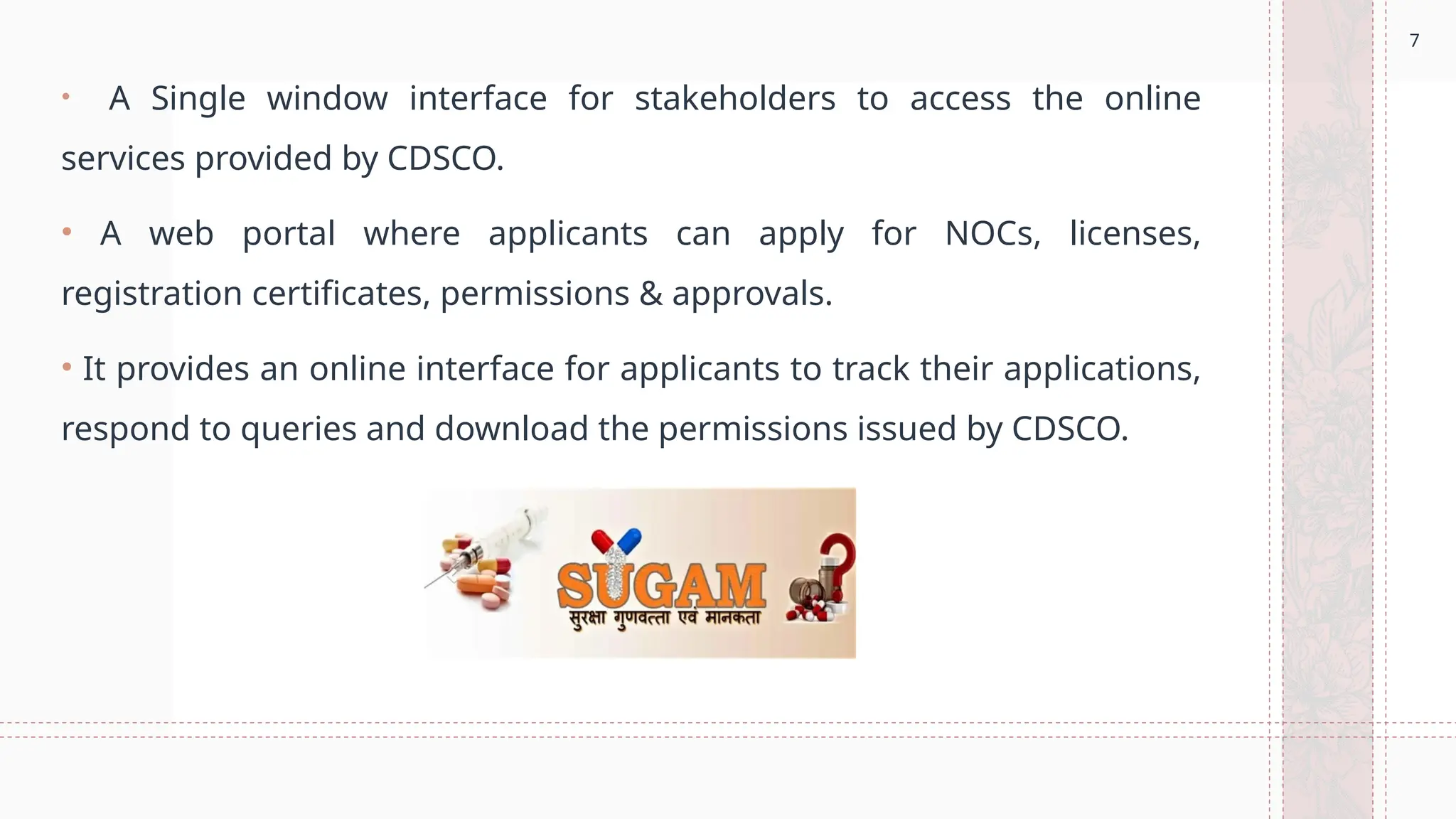 7

• A Single window interface for stakeholders to access the online services provided by CDSCO.

• A web portal where applicants can apply for NOCs, licenses, registration certificates, permissions & approvals.

• It provides an online interface for applicants to track their applications, respond to queries and download the permissions issued by CDSCO.

SUGAM
सुरक्षा गुणवत्ता एवं मानकता